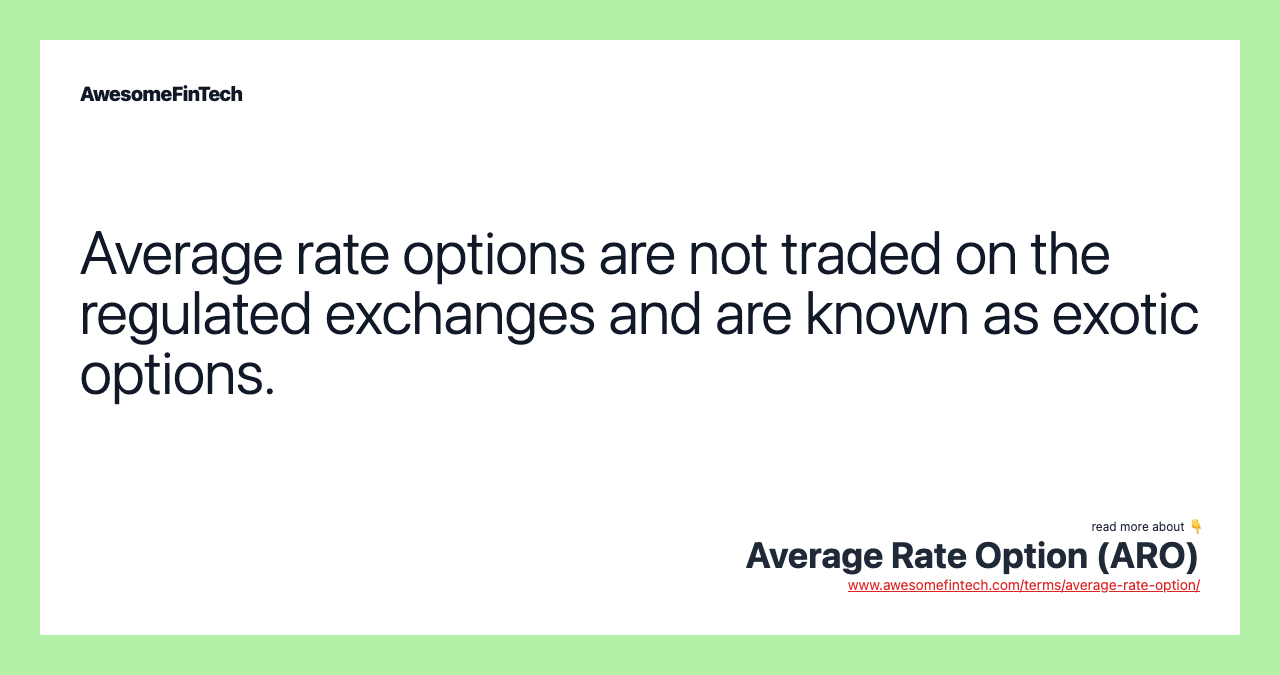 AwesomeFinTech

Average rate options are not traded on the regulated exchanges and are known as exotic options.

read more about 👇

Average Rate Option (ARO)

www.awesomefintech.com/terms/average-rate-option/